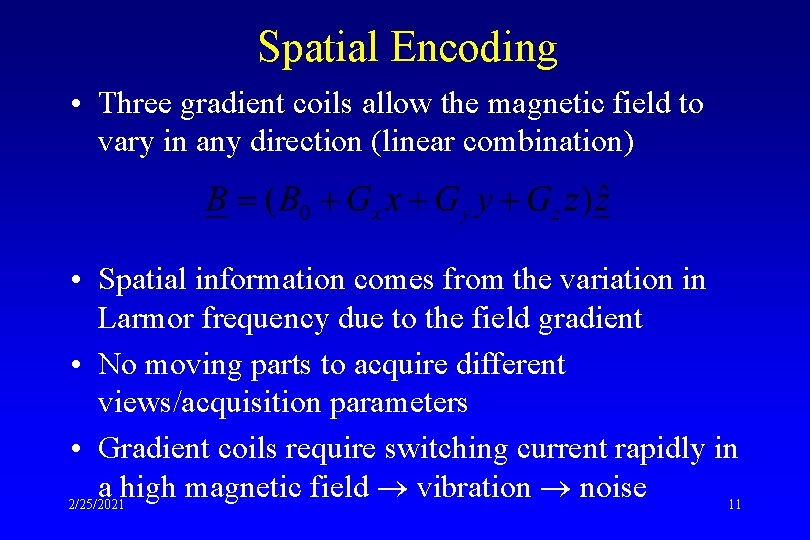 Spatial Encoding

• Three gradient coils allow the magnetic field to vary in any direction (linear combination)

$\underline{B} = (B_0 + G_x x + G_y y + G_z z)\hat{\underline{z}}$

• Spatial information comes from the variation in Larmor frequency due to the field gradient

• No moving parts to acquire different views/acquisition parameters

• Gradient coils require switching current rapidly in a high magnetic field $\rightarrow$ vibration $\rightarrow$ noise

2/25/2021

11